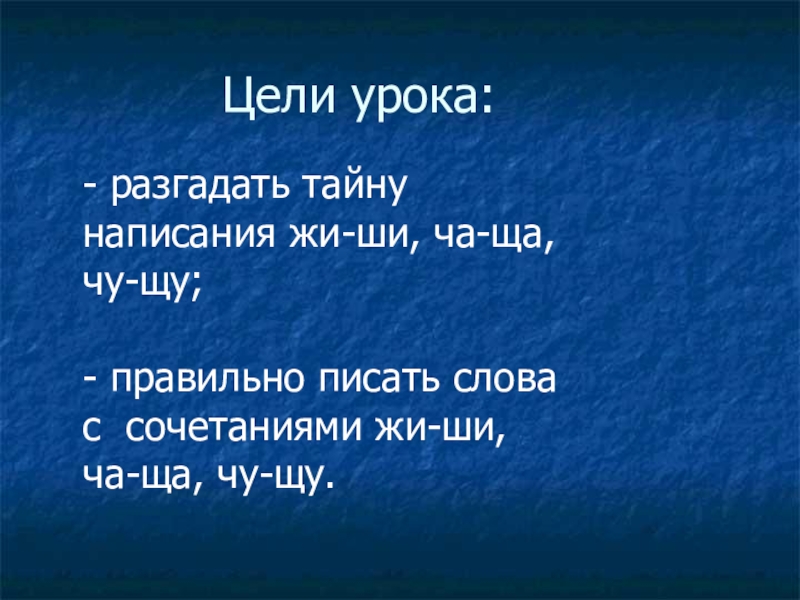 Цели урока:

- разгадать тайну написания жи-ши, ча-ща, чу-щу;

- правильно писать слова с сочетаниями жи-ши, ча-ща, чу-щу.